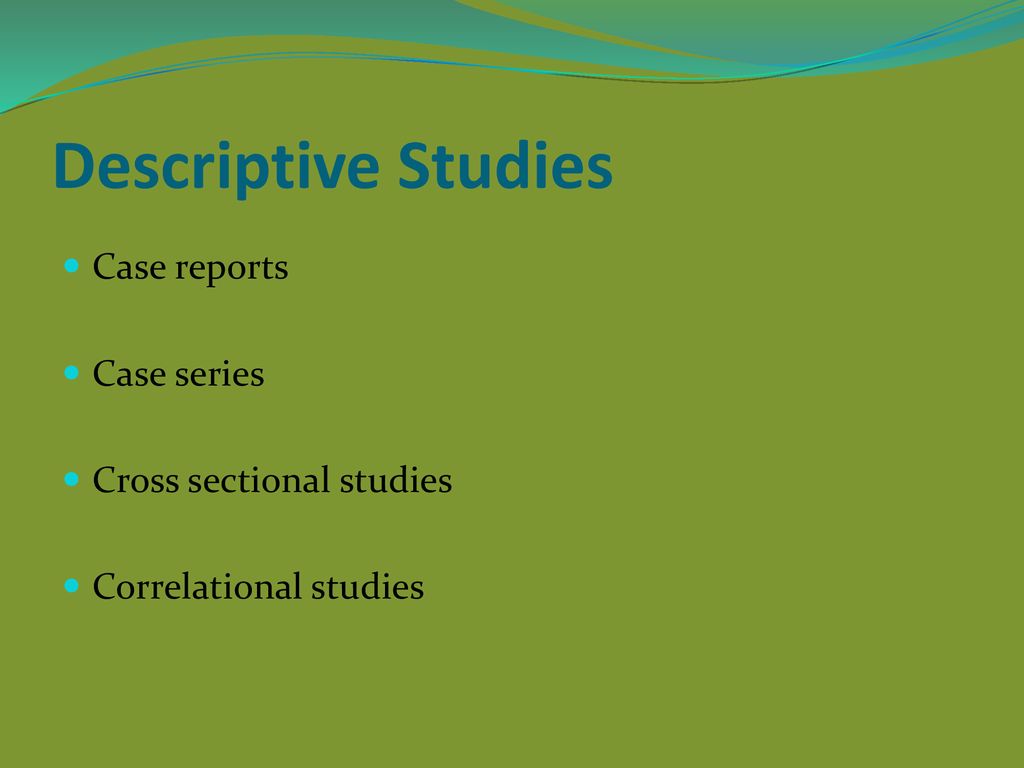 Descriptive Studies

- Case reports
- Case series
- Cross sectional studies
- Correlational studies